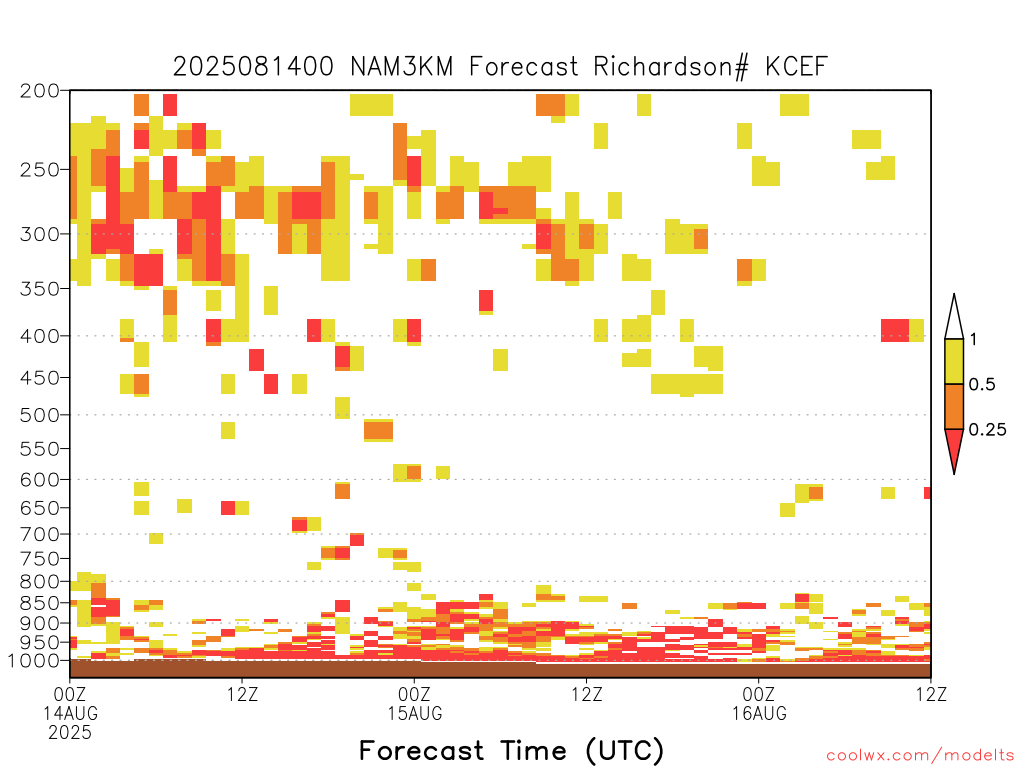 2025081400 NAM3KM Forecast Richardson# KCEF

200
250
300
350
400
450
500
550
600
650
700
750
800
850
900
950
1000

1
0.5
0.25

00Z
14AUG
2025
12Z
00Z
15AUG
12Z
00Z
16AUG
12Z

Forecast Time (UTC)

coolwx.com/modelts